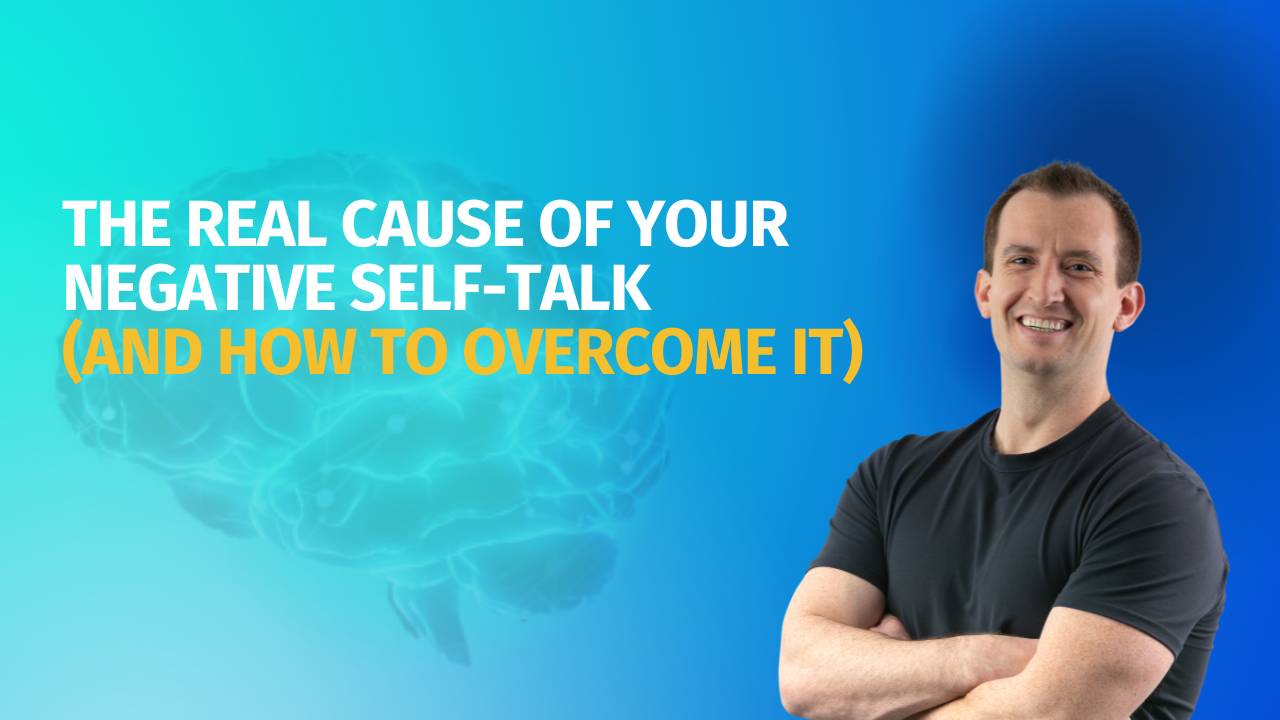 THE REAL CAUSE OF YOUR NEGATIVE SELF-TALK (AND HOW TO OVERCOME IT)